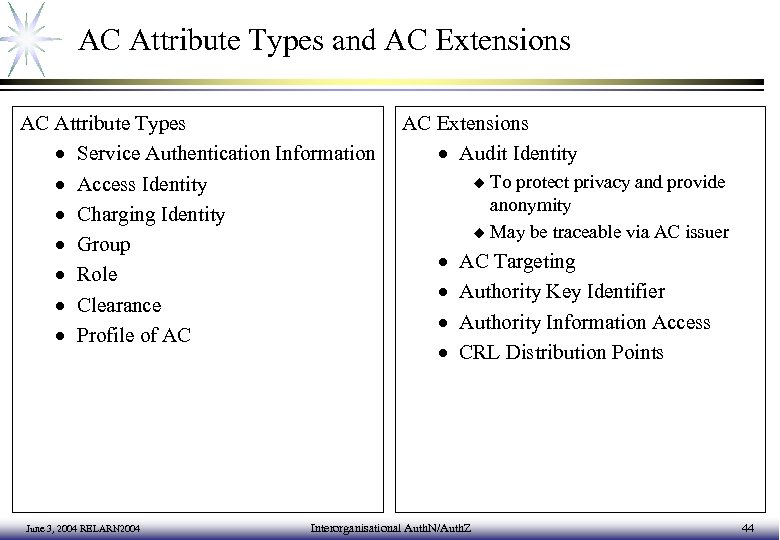 AC Attribute Types and AC Extensions

AC Attribute Types
- Service Authentication Information
- Access Identity
- Charging Identity
- Group
- Role
- Clearance
- Profile of AC

AC Extensions
- Audit Identity
  - To protect privacy and provide anonymity
  - May be traceable via AC issuer
- AC Targeting
- Authority Key Identifier
- Authority Information Access
- CRL Distribution Points

June 3, 2004 RELARN2004 Interorganisational AuthN/AuthZ 44